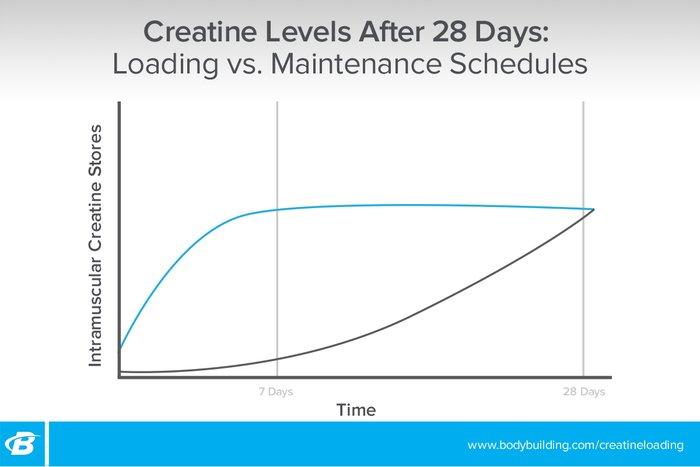 Creatine Levels After 28 Days:
Loading vs. Maintenance Schedules

Intramuscular Creatine Stores

7 Days

28 Days

Time

B

www.bodybuilding.com/creatineloading